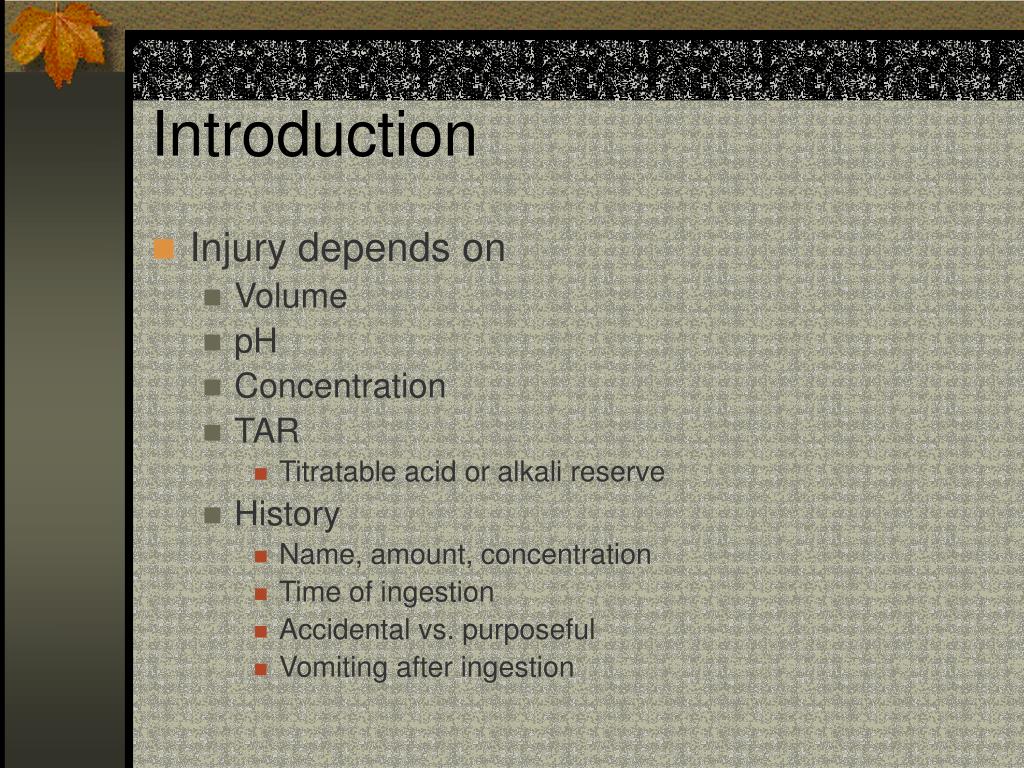 Introduction

Injury depends on
Volume
pH
Concentration
TAR
Titratable acid or alkali reserve
History
Name, amount, concentration
Time of ingestion
Accidental vs. purposeful
Vomiting after ingestion